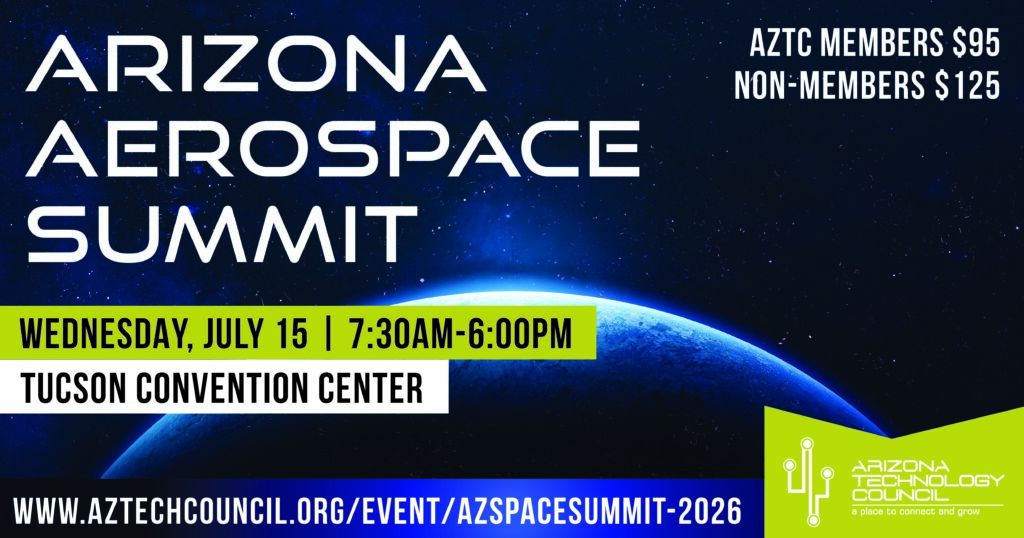 ARIZONA AEROSPACE SUMMIT

AZTC MEMBERS $95
NON-MEMBERS $125

WEDNESDAY, JULY 15 | 7:30AM-6:00PM

TUCSON CONVENTION CENTER

WWW.AZTECHCOUNCIL.ORG/EVENT/AZSPACESUMMIT-2026

ARIZONA TECHNOLOGY COUNCIL
a place to connect and grow